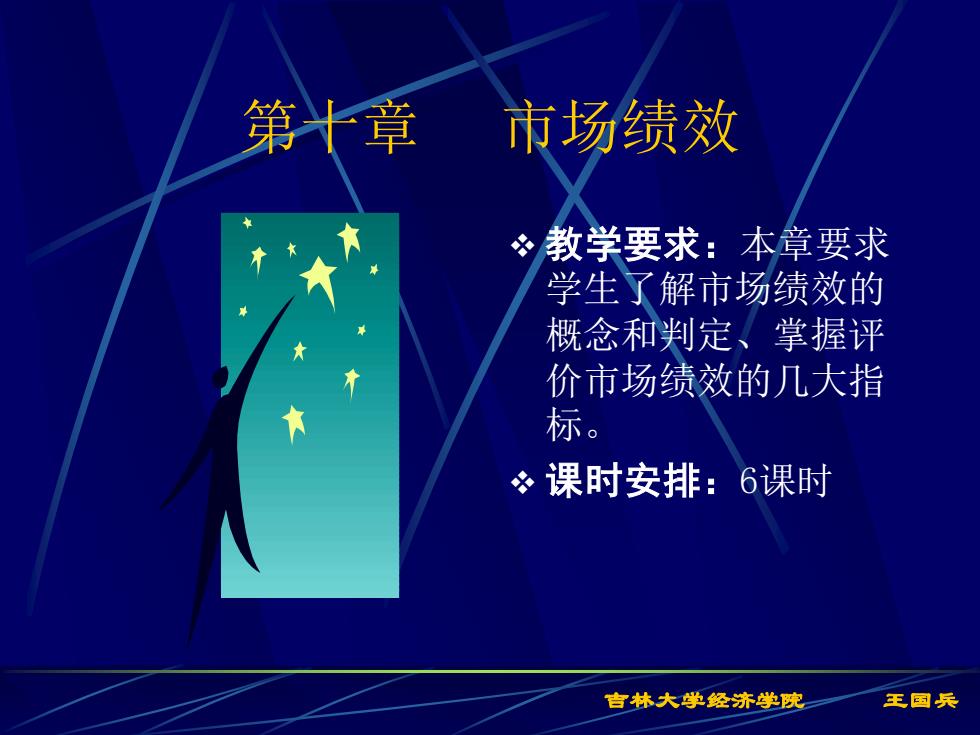 第十章　市场绩效

❖ 教学要求：本章要求学生了解市场绩效的概念和判定、掌握评价市场绩效的几大指标。

❖ 课时安排：6课时

吉林大学经济学院　王国兵